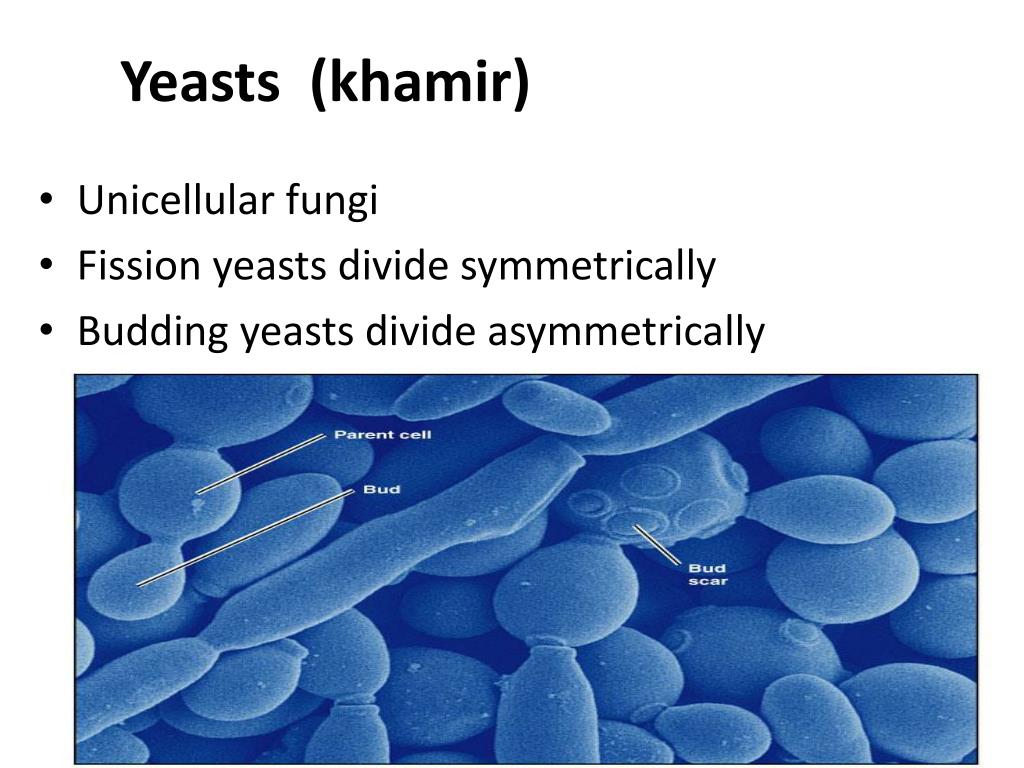 Yeasts (khamir)

• Unicellular fungi
• Fission yeasts divide symmetrically
• Budding yeasts divide asymmetrically

Parent cell
Bud
Bud scar